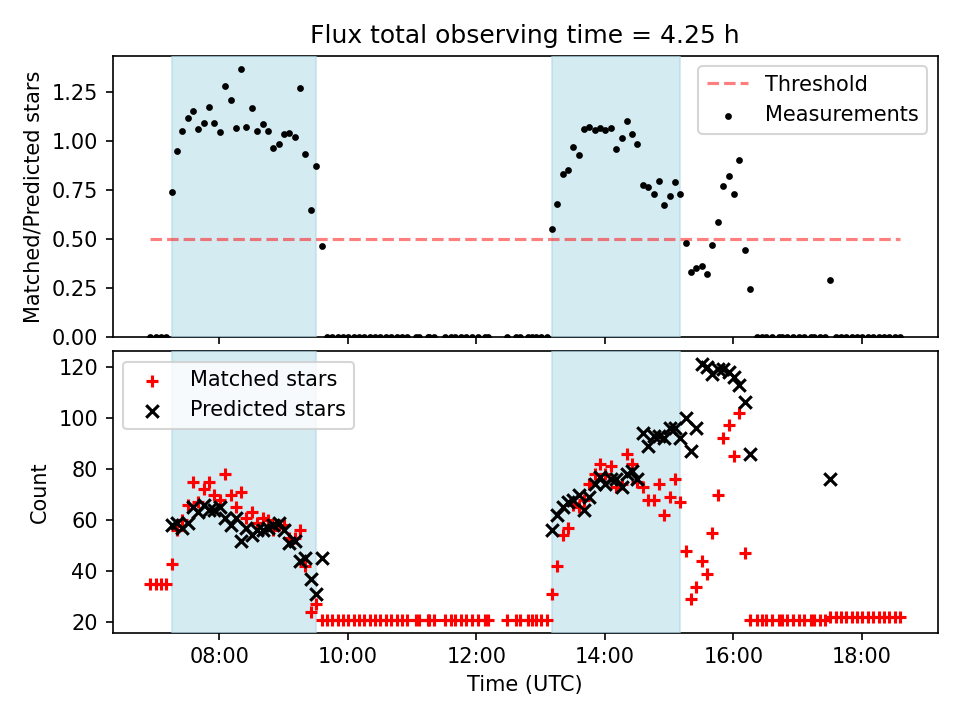 Flux total observing time = 4.25 h

Matched/Predicted stars

1.25
1.00
0.75
0.50
0.25
0.00

Threshold
Measurements

Count

120
100
80
60
40
20

Matched stars
Predicted stars

08:00
10:00
12:00
14:00
16:00
18:00

Time (UTC)